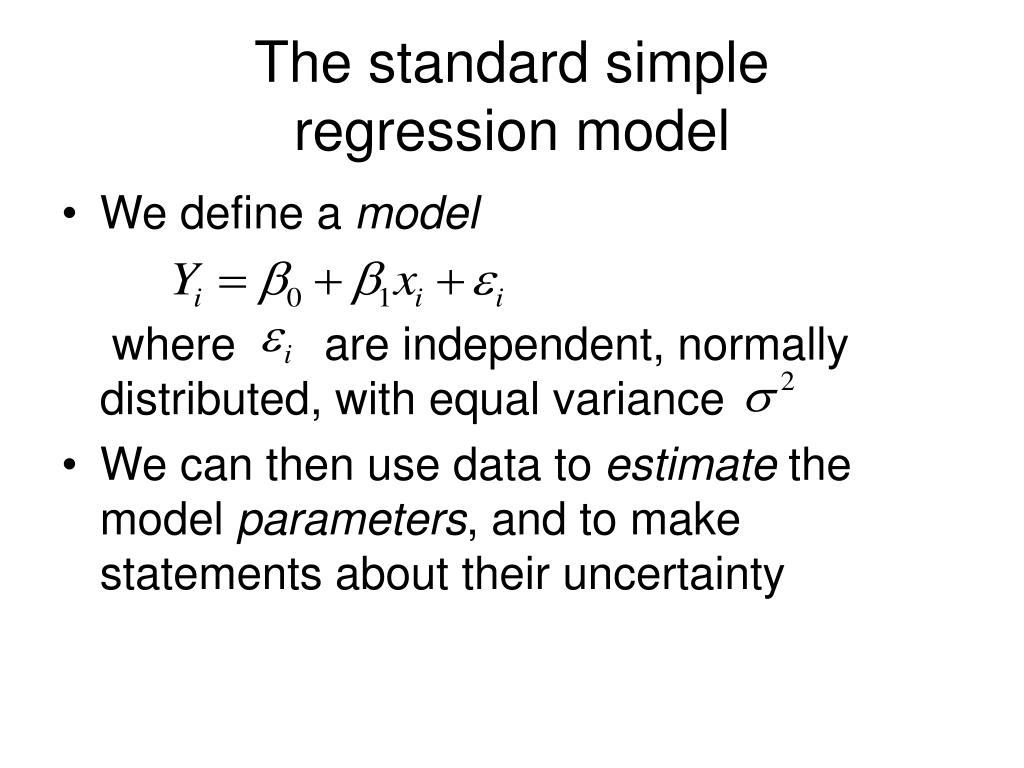 The standard simple regression model

• We define a model

$Y_i = \beta_0 + \beta_1 x_i + \varepsilon_i$

where $\varepsilon_i$ are independent, normally distributed, with equal variance $\sigma^2$

• We can then use data to estimate the model parameters, and to make statements about their uncertainty